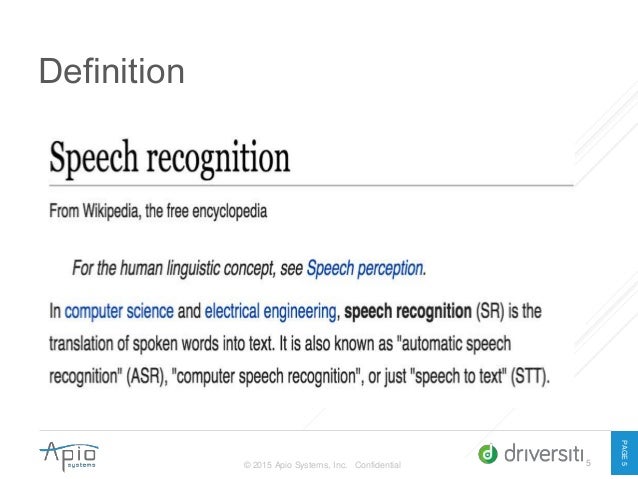 Definition

Speech recognition

From Wikipedia, the free encyclopedia

For the human linguistic concept, see Speech perception.

In computer science and electrical engineering, speech recognition (SR) is the translation of spoken words into text. It is also known as "automatic speech recognition" (ASR), "computer speech recognition", or just "speech to text" (STT).

Apio systems

© 2015 Apio Systems, Inc. Confidential

driversiti

5

PAGE 5